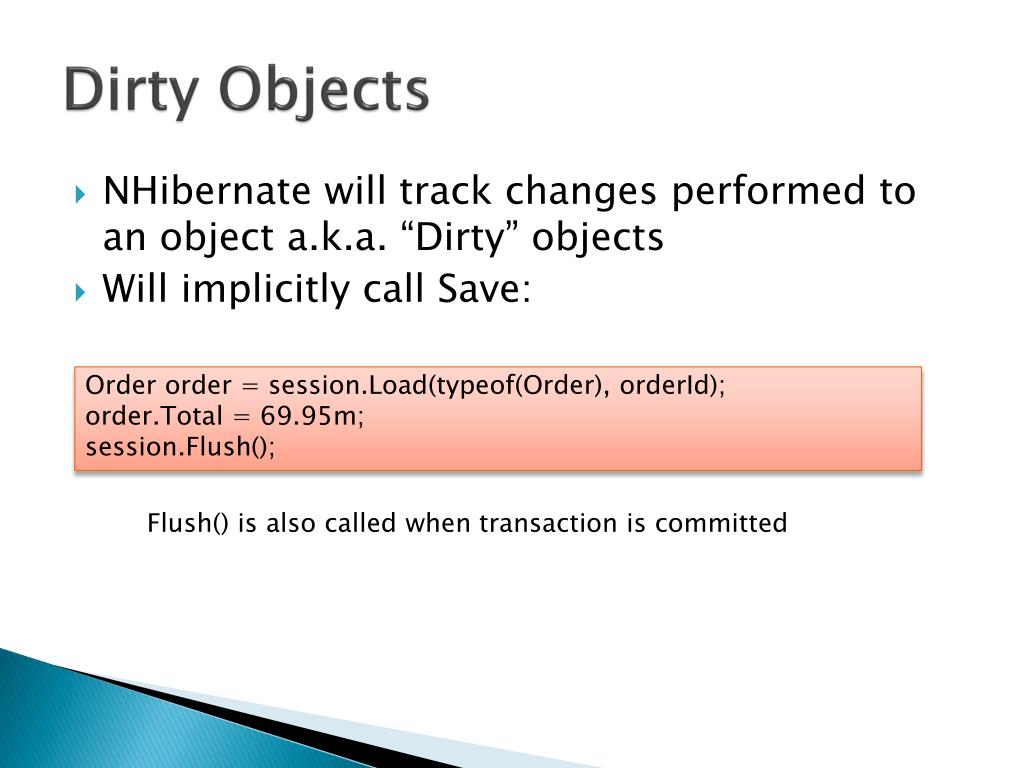 Dirty Objects

NHibernate will track changes performed to an object a.k.a. “Dirty” objects

Will implicitly call Save:

Order order = session.Load(typeof(Order), orderId);
order.Total = 69.95m;
session.Flush();

Flush() is also called when transaction is committed